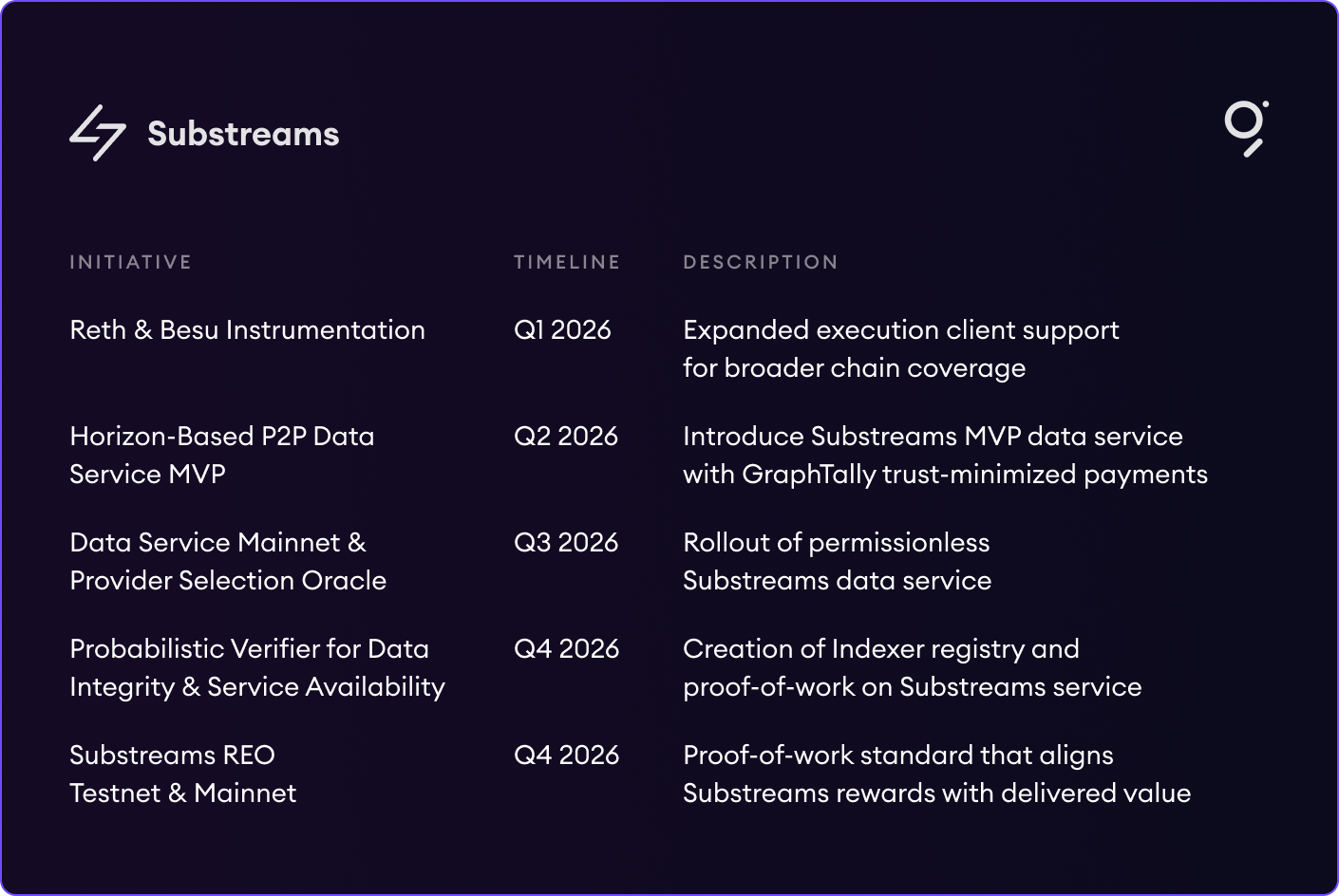 Substreams

| INITIATIVE | TIMELINE | DESCRIPTION |
|---|---|---|
| Reth & Besu Instrumentation | Q1 2026 | Expanded execution client support for broader chain coverage |
| Horizon-Based P2P Data Service MVP | Q2 2026 | Introduce Substreams MVP data service with GraphTally trust-minimized payments |
| Data Service Mainnet & Provider Selection Oracle | Q3 2026 | Rollout of permissionless Substreams data service |
| Probabilistic Verifier for Data Integrity & Service Availability | Q4 2026 | Creation of Indexer registry and proof-of-work on Substreams service |
| Substreams REO Testnet & Mainnet | Q4 2026 | Proof-of-work standard that aligns Substreams rewards with delivered value |